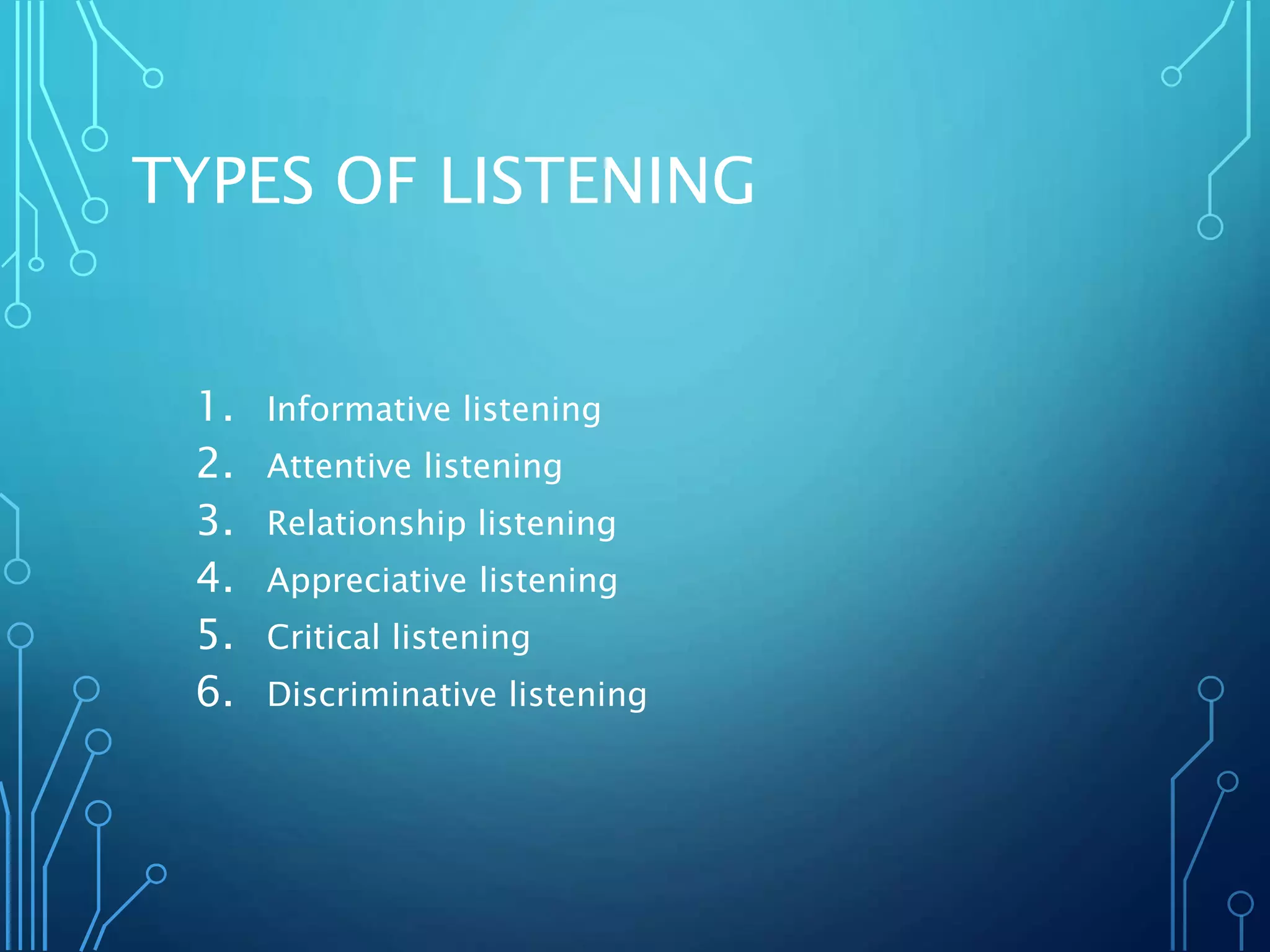 TYPES OF LISTENING

1. Informative listening
2. Attentive listening
3. Relationship listening
4. Appreciative listening
5. Critical listening
6. Discriminative listening